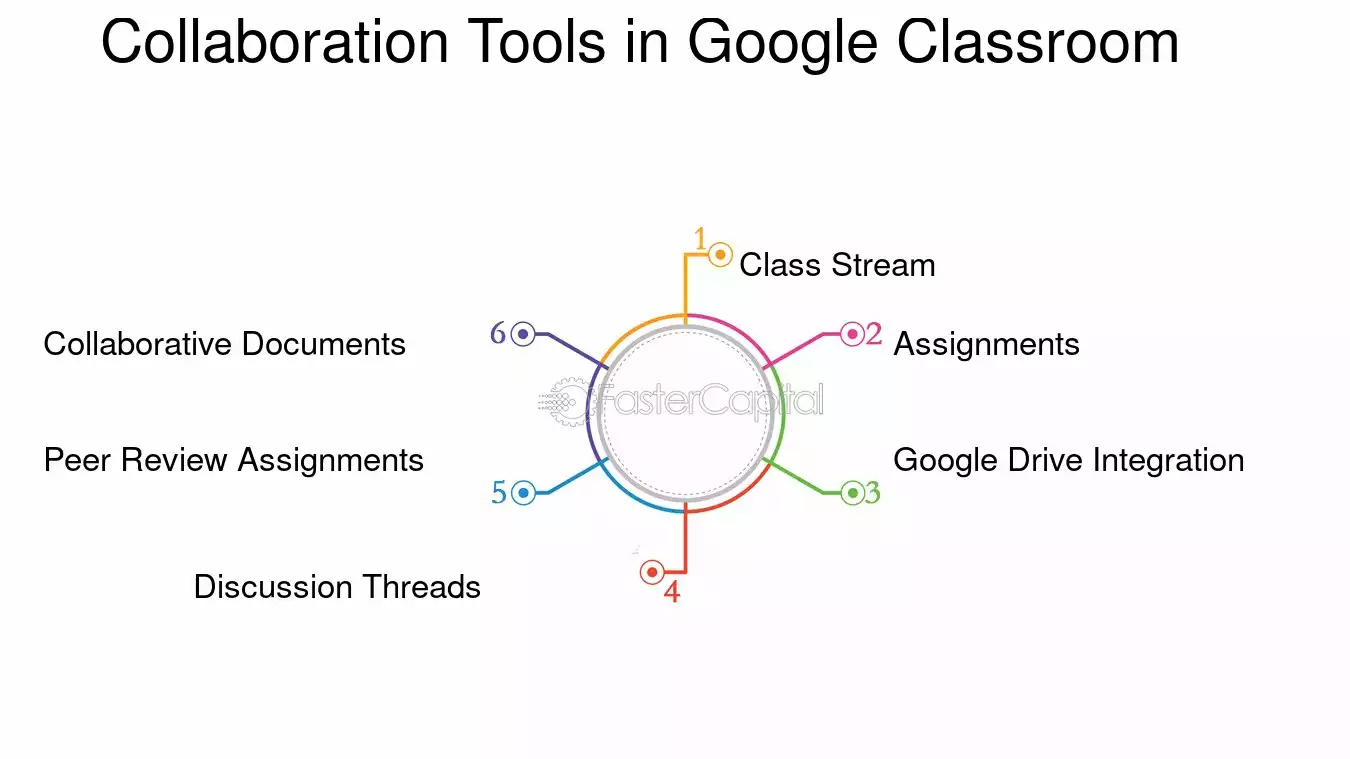 Collaboration Tools in Google Classroom

1 Class Stream

2 Assignments

3 Google Drive Integration

4 Discussion Threads

5 Peer Review Assignments

6 Collaborative Documents

FasterCapital